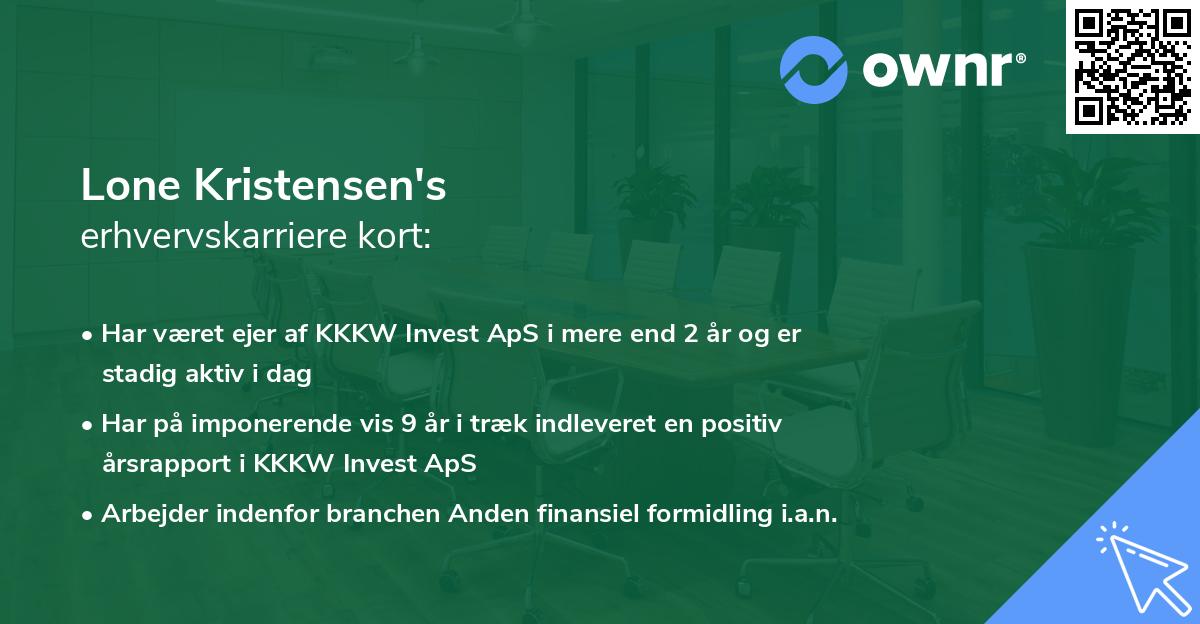 ownr®

Lone Kristensen's
erhvervskarriere kort:

• Har været ejer af KKKW Invest ApS i mere end 2 år og er stadig aktiv i dag

• Har på imponerende vis 9 år i træk indleveret en positiv årsrapport i KKKW Invest ApS

• Arbejder indenfor branchen Anden finansiel formidling i.a.n.